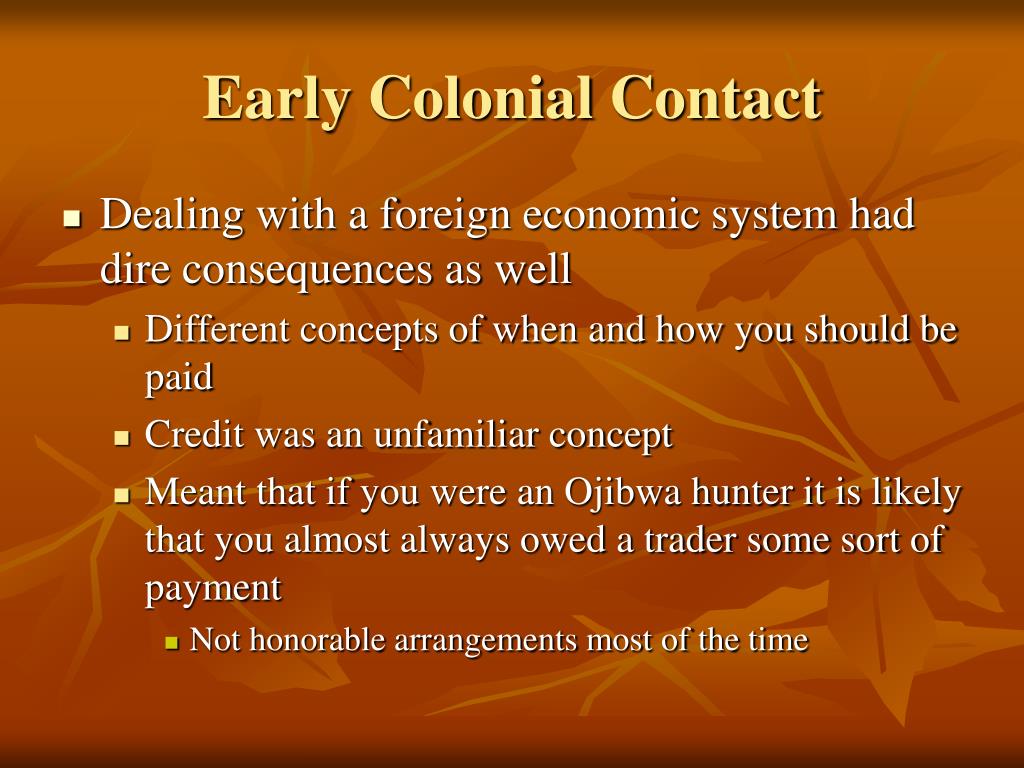 Early Colonial Contact

- Dealing with a foreign economic system had dire consequences as well
  - Different concepts of when and how you should be paid
  - Credit was an unfamiliar concept
  - Meant that if you were an Ojibwa hunter it is likely that you almost always owed a trader some sort of payment
    - Not honorable arrangements most of the time